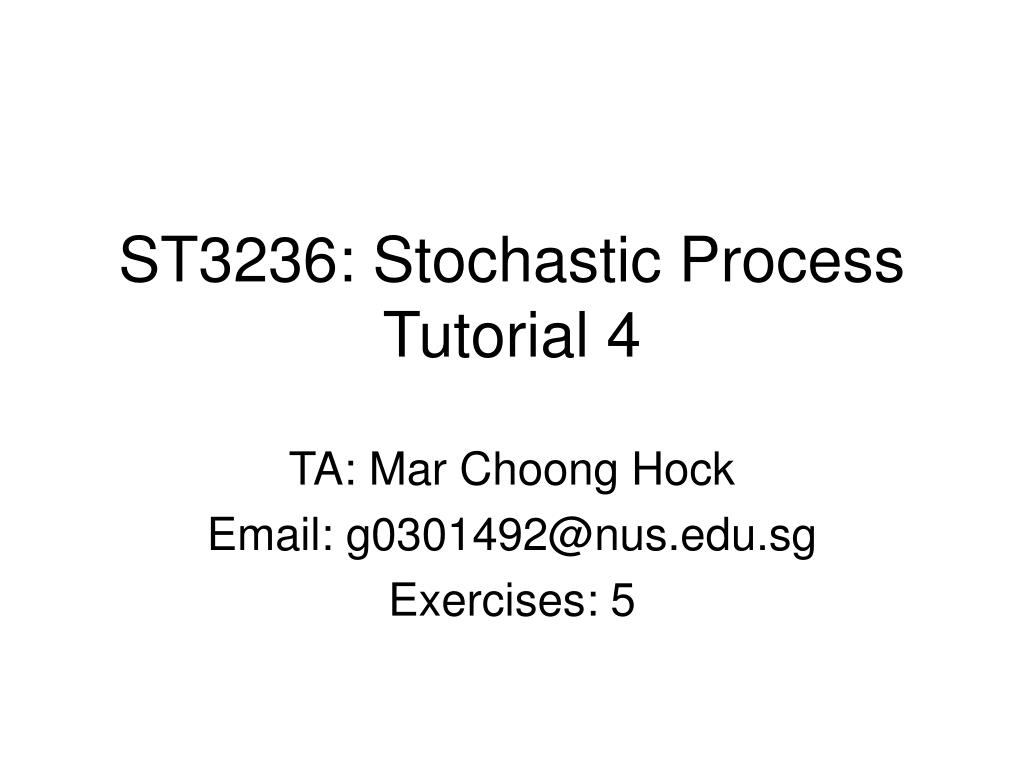 ST3236: Stochastic Process
Tutorial 4

TA: Mar Choong Hock
Email: g0301492@nus.edu.sg
Exercises: 5